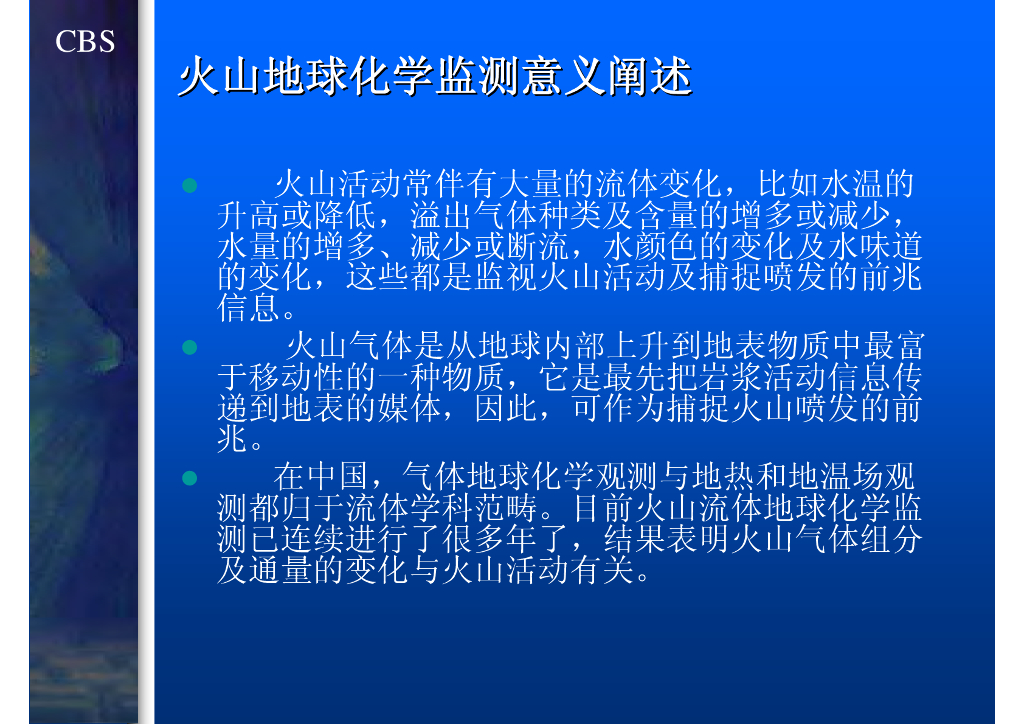 CBS

火山地球化学监测意义阐述

火山活动常伴有大量的流体变化，比如水温的升高或降低，溢出气体种类及含量的增多或减少，水量的增多、减少或断流，水颜色的变化及水味道的变化，这些都是监视火山活动及捕捉喷发的前兆信息。

火山气体是从地球内部上升到地表物质中最富于移动性的一种物质，它是最先把岩浆活动信息传递到地表的媒体，因此，可作为捕捉火山喷发的前兆。

在中国，气体地球化学观测与地热和地温场观测都归于流体学科范畴。目前火山流体地球化学监测已连续进行了很多年了，结果表明火山气体组分及通量的变化与火山活动有关。